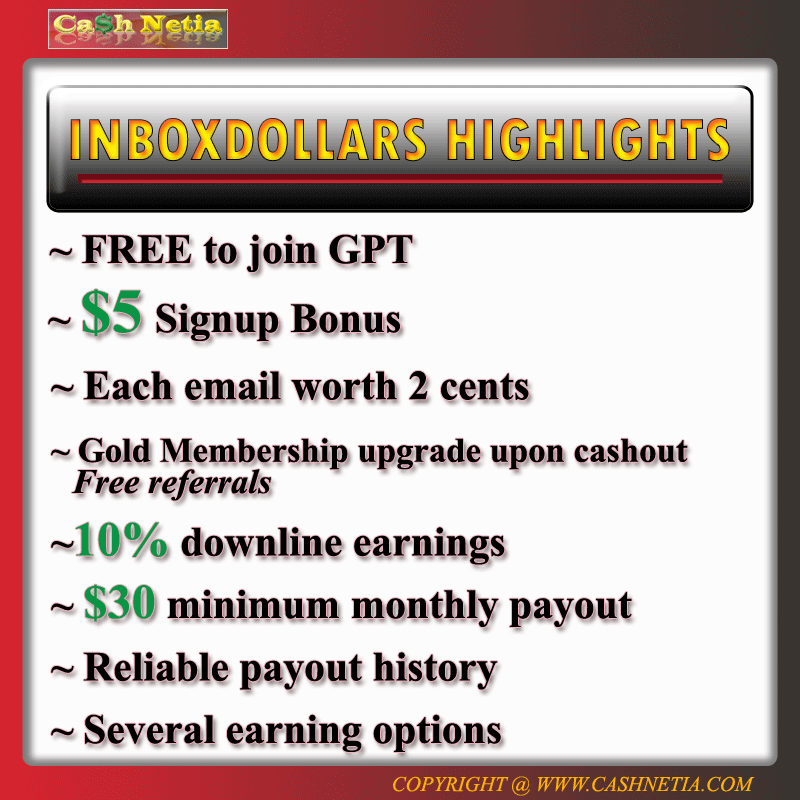 Ca$h Netia

INBOXDOLLARS HIGHLIGHTS

~ FREE to join GPT

~ $5 Signup Bonus

~ Each email worth 2 cents

~ Gold Membership upgrade upon cashout
Free referrals

~10% downline earnings

~ $30 minimum monthly payout

~ Reliable payout history

~ Several earning options

COPYRIGHT @ WWW.CASHNETIA.COM